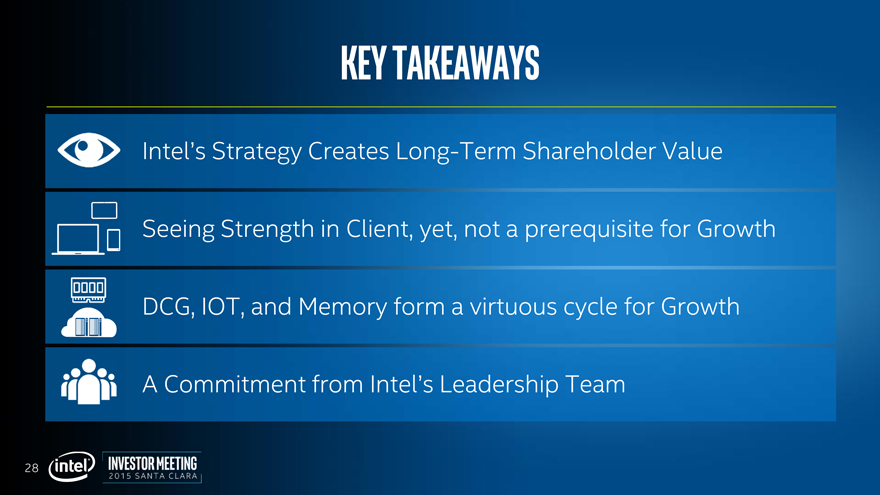 KEY TAKEAWAYS

Intel's Strategy Creates Long-Term Shareholder Value

Seeing Strength in Client, yet, not a prerequisite for Growth

DCG, IOT, and Memory form a virtuous cycle for Growth

A Commitment from Intel's Leadership Team

28 intel INVESTOR MEETING 2015 SANTA CLARA